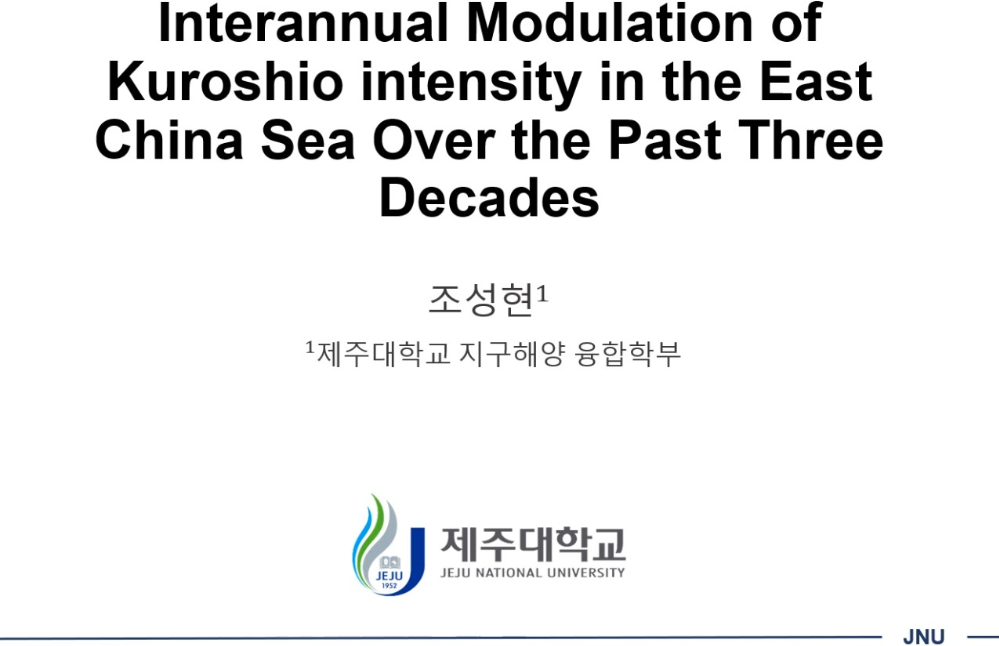 Interannual Modulation of Kuroshio intensity in the East China Sea Over the Past Three Decades

조성현$^1$

$^1$제주대학교 지구해양 융합학부

JEJU 1952

제주대학교
JEJU NATIONAL UNIVERSITY

JNU